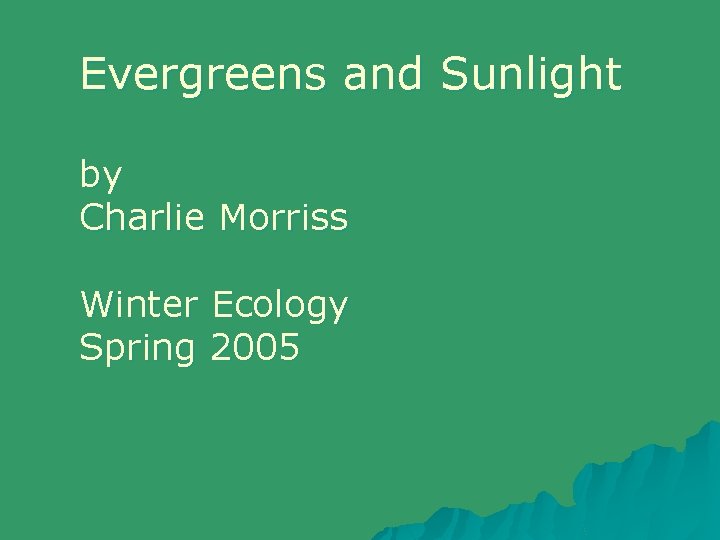 Evergreens and Sunlight

by
Charlie Morriss

Winter Ecology
Spring 2005